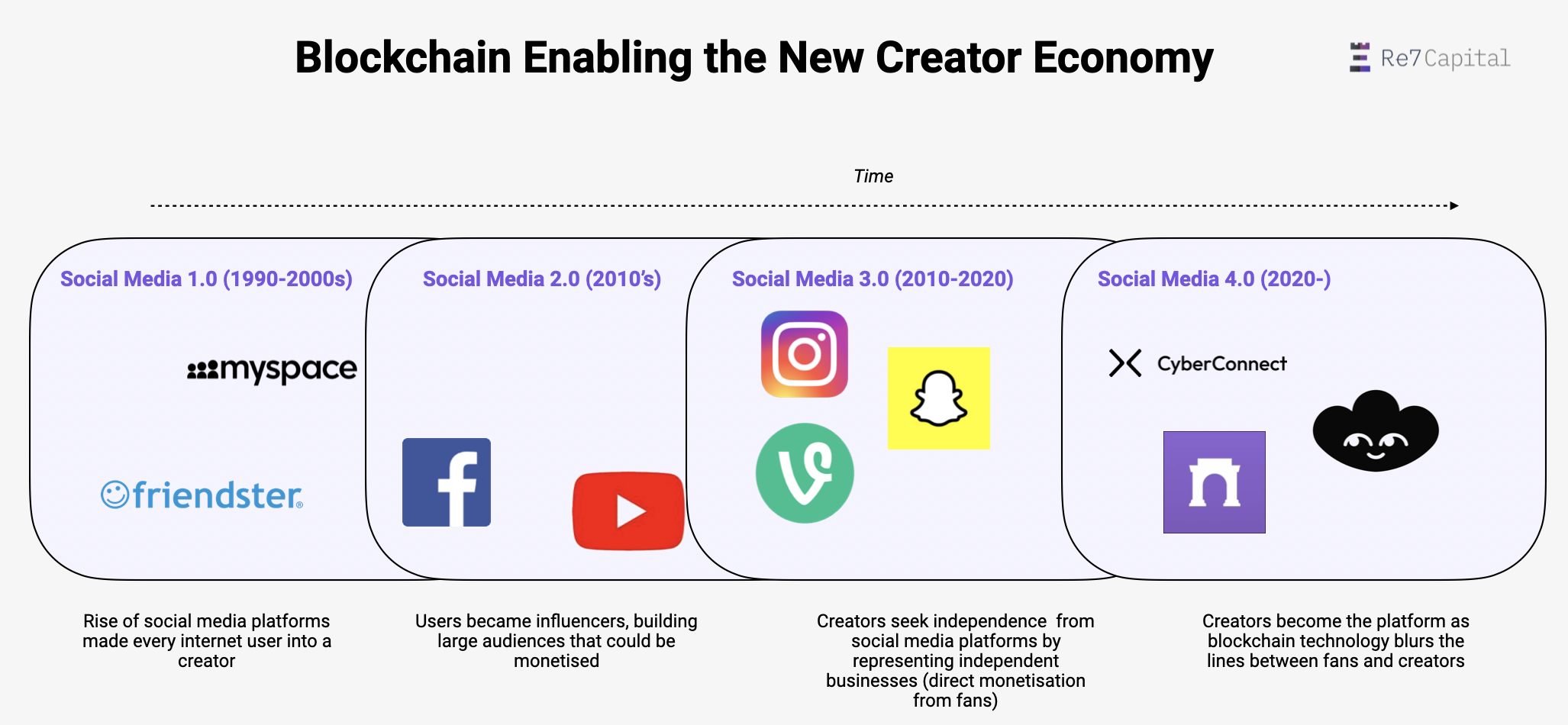 Blockchain Enabling the New Creator Economy

Re7Capital

Time

Social Media 1.0 (1990-2000s)

myspace

friendster

Social Media 2.0 (2010's)

Social Media 3.0 (2010-2020)

Social Media 4.0 (2020-)

CyberConnect

Rise of social media platforms made every internet user into a creator

Users became influencers, building large audiences that could be monetised

Creators seek independence from social media platforms by representing independent businesses (direct monetisation from fans)

Creators become the platform as blockchain technology blurs the lines between fans and creators